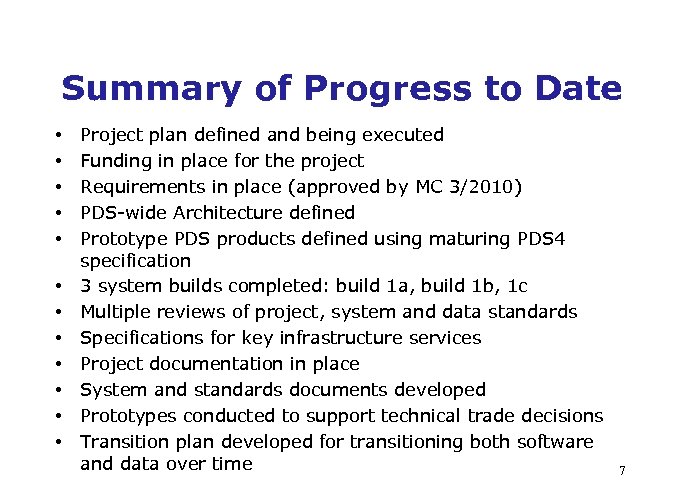 Summary of Progress to Date

• Project plan defined and being executed
• Funding in place for the project
• Requirements in place (approved by MC 3/2010)
• PDS-wide Architecture defined
• Prototype PDS products defined using maturing PDS4 specification
• 3 system builds completed: build 1a, build 1b, 1c
• Multiple reviews of project, system and data standards
• Specifications for key infrastructure services
• Project documentation in place
• System and standards documents developed
• Prototypes conducted to support technical trade decisions
• Transition plan developed for transitioning both software and data over time

7